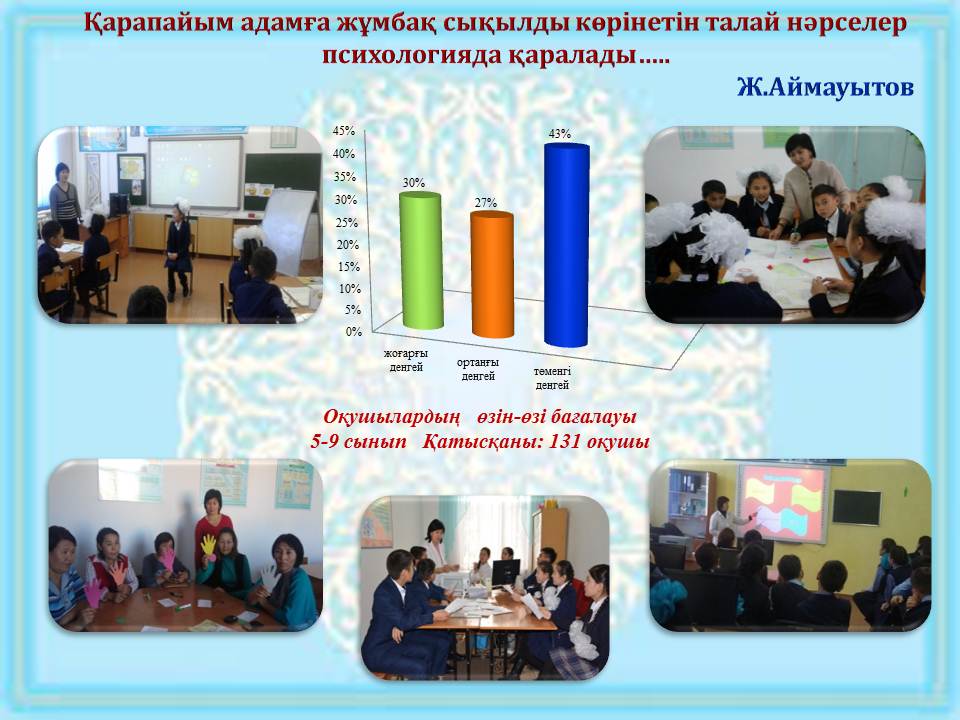 Қарапайым адамға жұмбақ сықылды көрінетін талай нәрселер психологияда қаралады…..

Ж.Аймауытов

45%
40%
35%
30%
25%
20%
15%
10%
5%
0%

30%
27%
43%

жоғарғы деңгей
ортаңғы деңгей
төменгі деңгей

Оқушылардың өзін-өзі бағалауы
5-9 сынып Қатысқаны: 131 оқушы